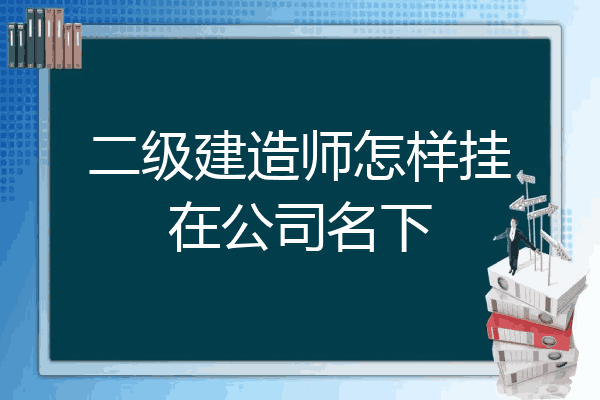 二级建造师怎样挂在公司名下